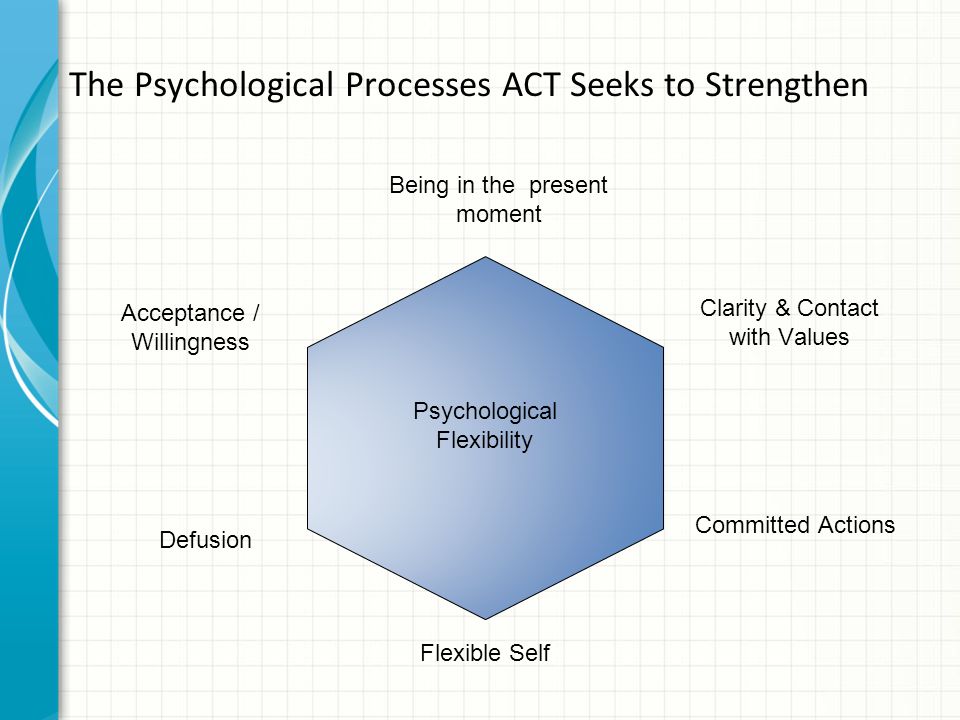 The Psychological Processes ACT Seeks to Strengthen

Being in the present moment

Acceptance / Willingness

Clarity & Contact with Values

Psychological Flexibility

Defusion

Committed Actions

Flexible Self